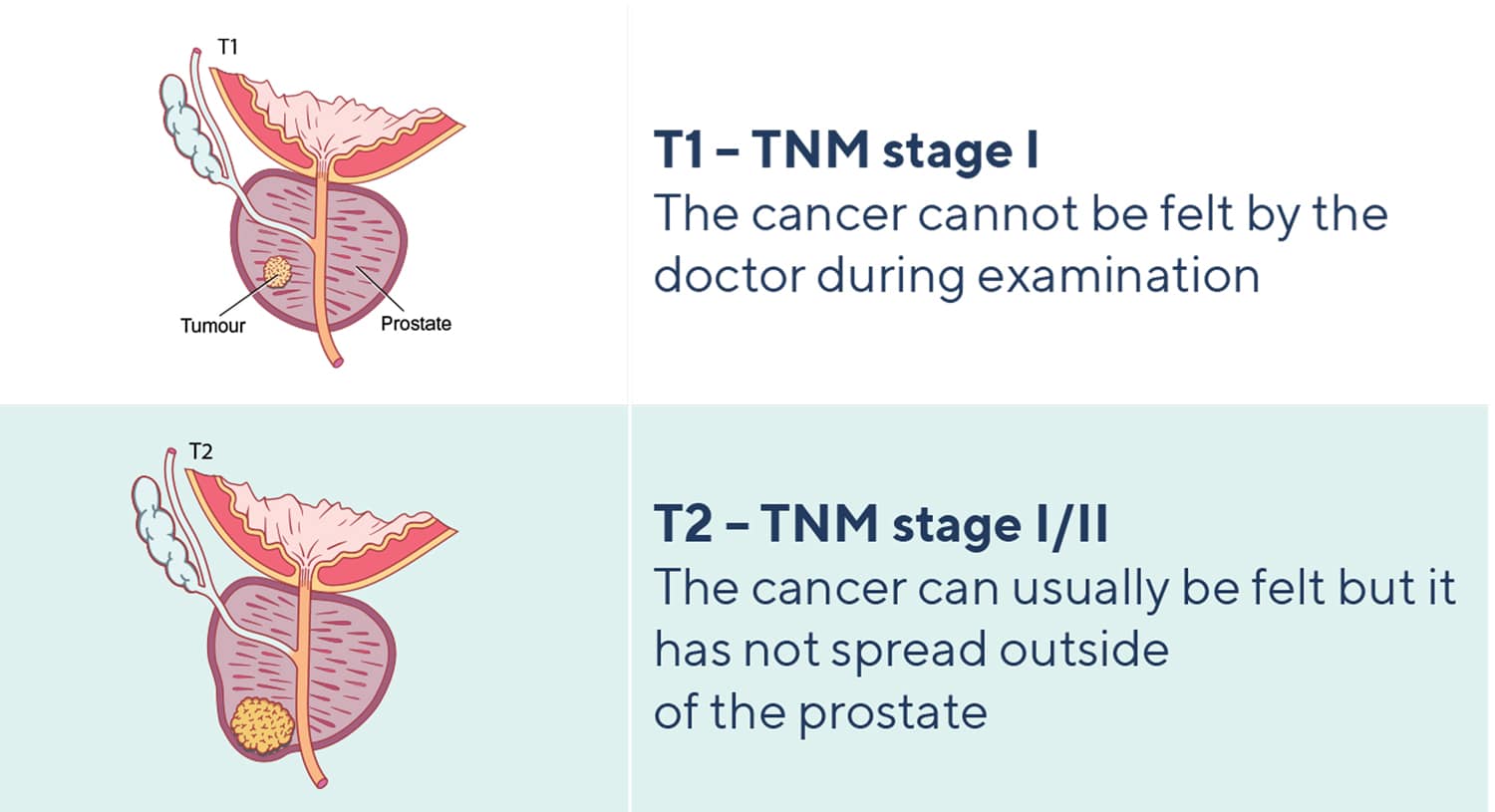 T1

Tumour

Prostate

T1 – TNM stage I
The cancer cannot be felt by the doctor during examination

T2

T2 – TNM stage I/II
The cancer can usually be felt but it has not spread outside
of the prostate